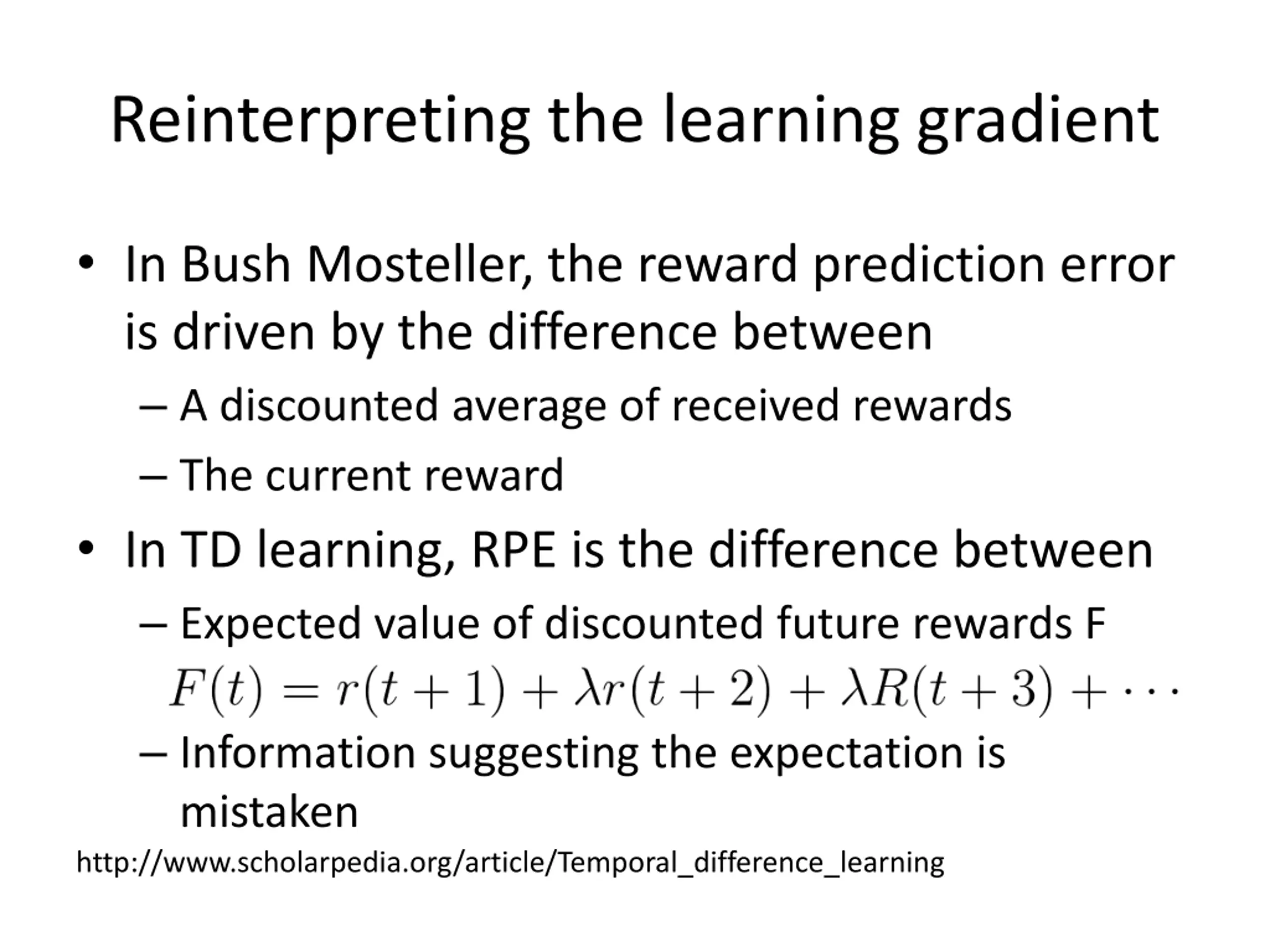 Reinterpreting the learning gradient

• In Bush Mosteller, the reward prediction error is driven by the difference between
– A discounted average of received rewards
– The current reward
• In TD learning, RPE is the difference between
– Expected value of discounted future rewards F
$F(t) = r(t+1) + \lambda r(t+2) + \lambda R(t+3) + \cdots$
– Information suggesting the expectation is mistaken

http://www.scholarpedia.org/article/Temporal_difference_learning